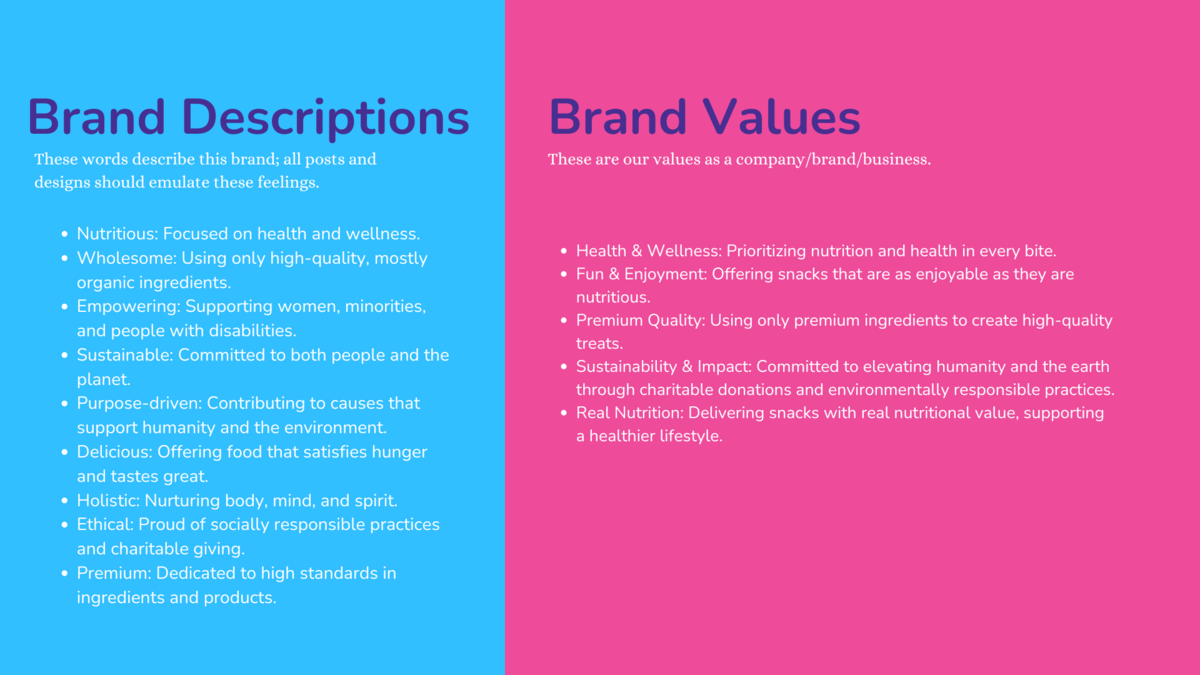 Brand Descriptions

These words describe this brand; all posts and designs should emulate these feelings.

- Nutritious: Focused on health and wellness.
- Wholesome: Using only high-quality, mostly organic ingredients.
- Empowering: Supporting women, minorities, and people with disabilities.
- Sustainable: Committed to both people and the planet.
- Purpose-driven: Contributing to causes that support humanity and the environment.
- Delicious: Offering food that satisfies hunger and tastes great.
- Holistic: Nurturing body, mind, and spirit.
- Ethical: Proud of socially responsible practices and charitable giving.
- Premium: Dedicated to high standards in ingredients and products.

Brand Values

These are our values as a company/brand/business.

- Health & Wellness: Prioritizing nutrition and health in every bite.
- Fun & Enjoyment: Offering snacks that are as enjoyable as they are nutritious.
- Premium Quality: Using only premium ingredients to create high-quality treats.
- Sustainability & Impact: Committed to elevating humanity and the earth through charitable donations and environmentally responsible practices.
- Real Nutrition: Delivering snacks with real nutritional value, supporting a healthier lifestyle.